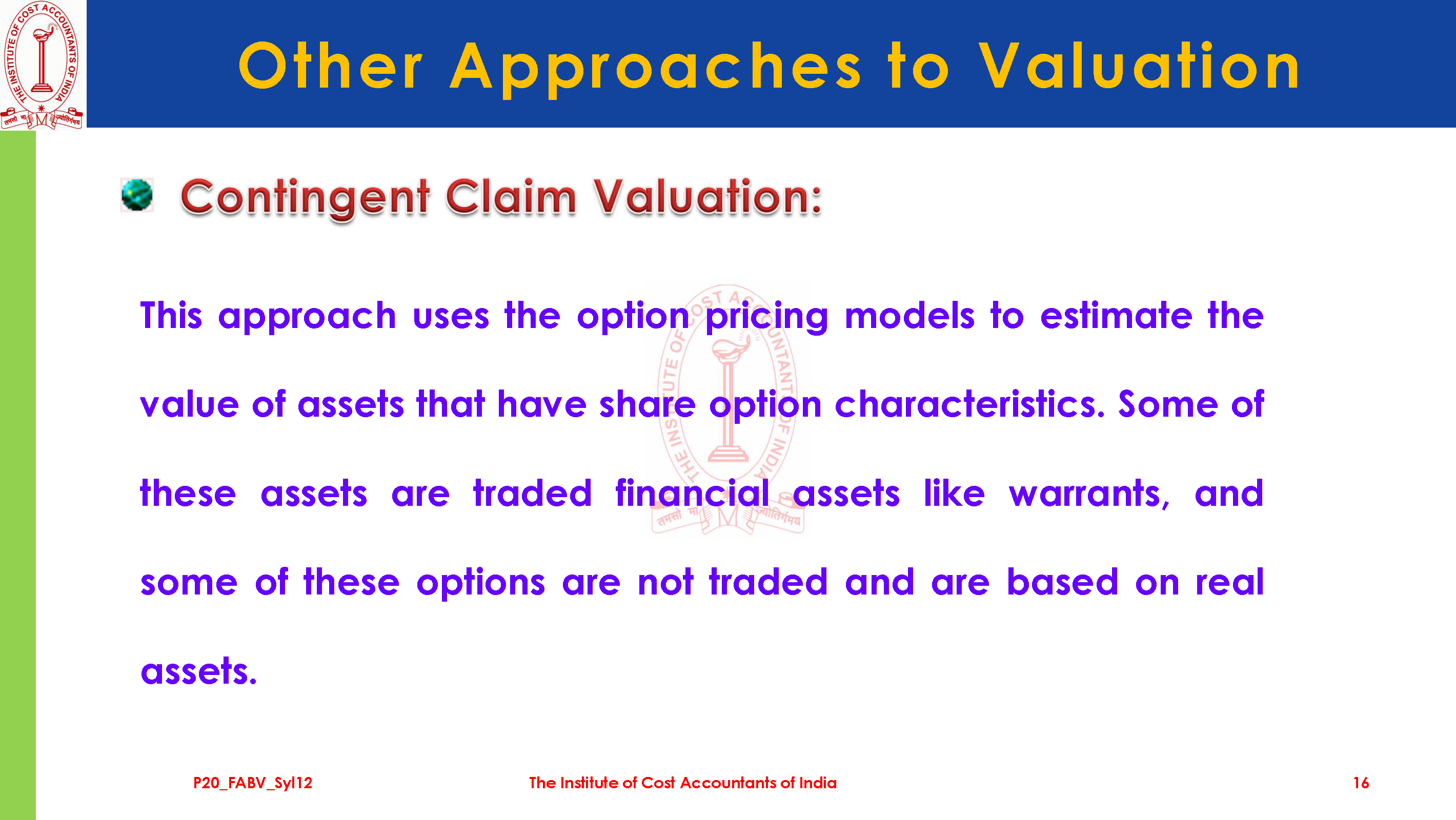 THE INSTITUTE OF COST ACCOUNTANTS OF INDIA
तमसो मा ज्योतिर्गमय

Other Approaches to Valuation

Contingent Claim Valuation:

This approach uses the option pricing models to estimate the value of assets that have share option characteristics. Some of these assets are traded financial assets like warrants, and some of these options are not traded and are based on real assets.

P20_FABV_Syl12

The Institute of Cost Accountants of India

16